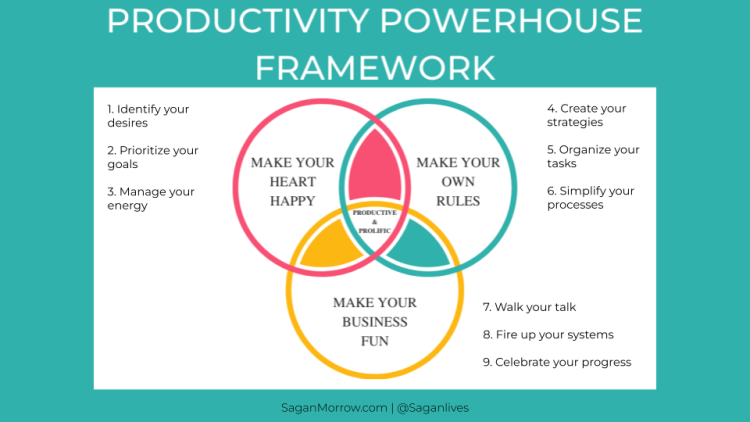 PRODUCTIVITY POWERHOUSE FRAMEWORK

1. Identify your desires

2. Prioritize your goals

3. Manage your energy

MAKE YOUR HEART HAPPY

MAKE YOUR OWN RULES

PRODUCTIVE & PROLIFIC

MAKE YOUR BUSINESS FUN

4. Create your strategies

5. Organize your tasks

6. Simplify your processes

7. Walk your talk

8. Fire up your systems

9. Celebrate your progress

SaganMorrow.com | @Saganlives